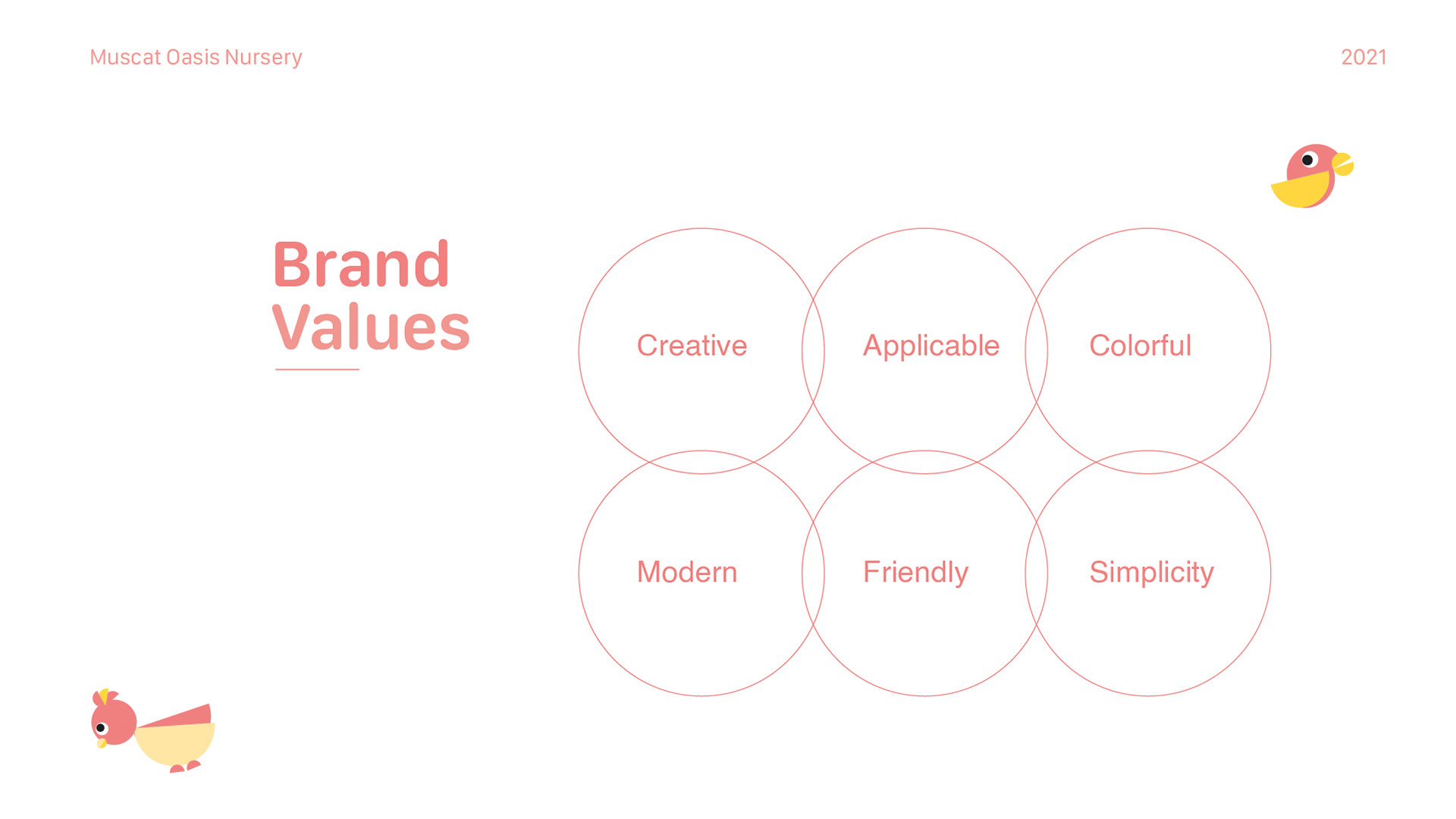 Muscat Oasis Nursery

2021

Brand Values

Creative

Applicable

Colorful

Modern

Friendly

Simplicity